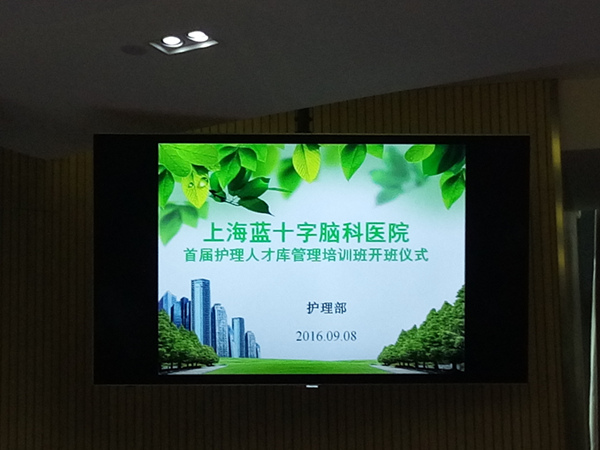 上海蓝十字脑科医院
首届护理人才库管理培训班开班仪式

护理部

2016.09.08